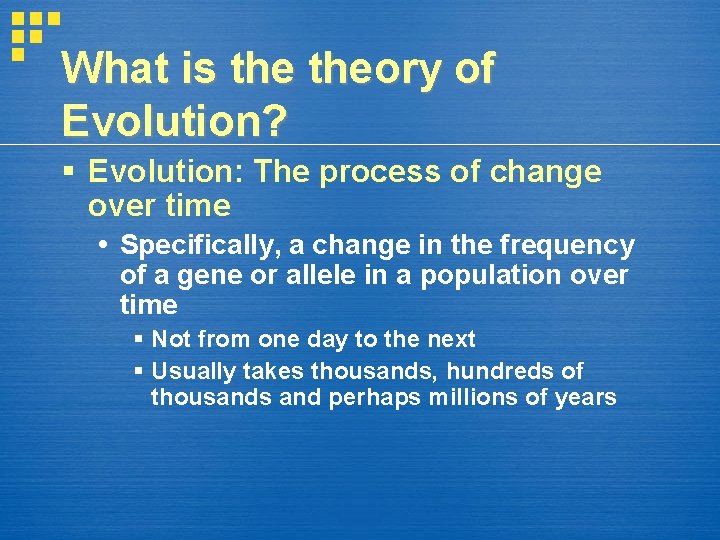 What is the theory of Evolution?

▪ Evolution: The process of change over time

• Specifically, a change in the frequency of a gene or allele in a population over time

▪ Not from one day to the next

▪ Usually takes thousands, hundreds of thousands and perhaps millions of years